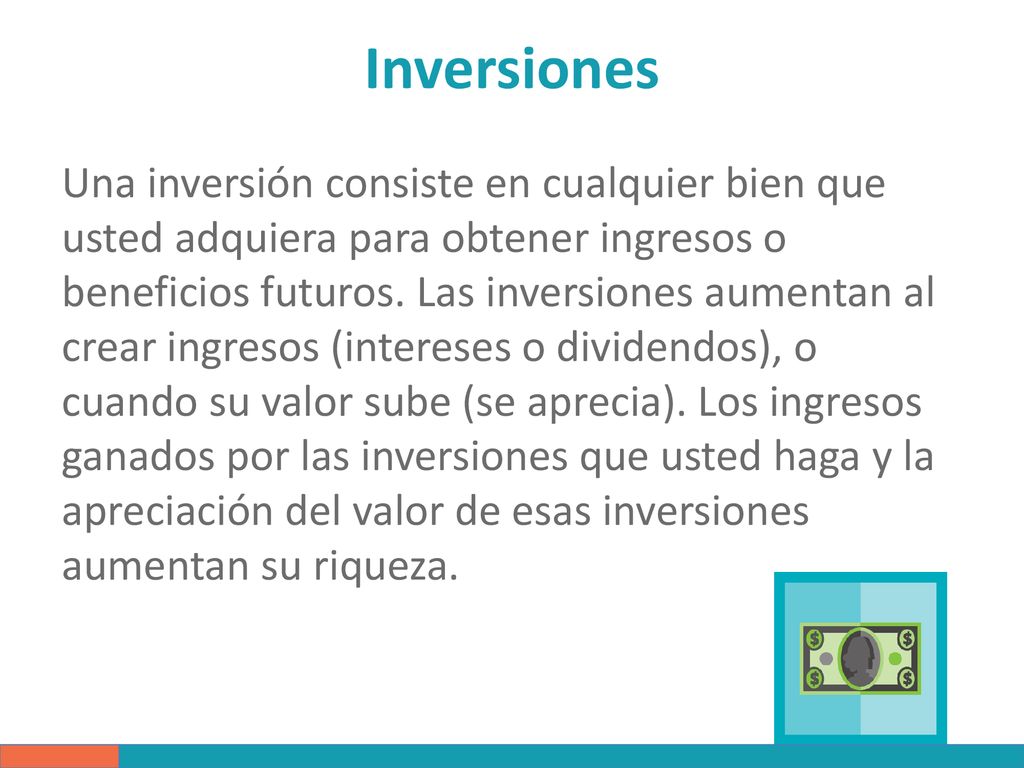 Inversiones

Una inversión consiste en cualquier bien que usted adquiera para obtener ingresos o beneficios futuros. Las inversiones aumentan al crear ingresos (intereses o dividendos), o cuando su valor sube (se aprecia). Los ingresos ganados por las inversiones que usted haga y la apreciación del valor de esas inversiones aumentan su riqueza.

$ $ $ $